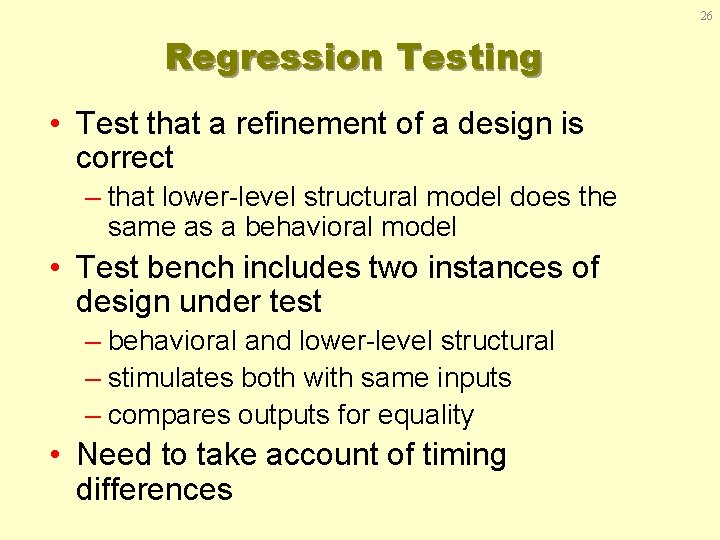 26

Regression Testing

• Test that a refinement of a design is correct

– that lower-level structural model does the same as a behavioral model

• Test bench includes two instances of design under test

– behavioral and lower-level structural

– stimulates both with same inputs

– compares outputs for equality

• Need to take account of timing differences